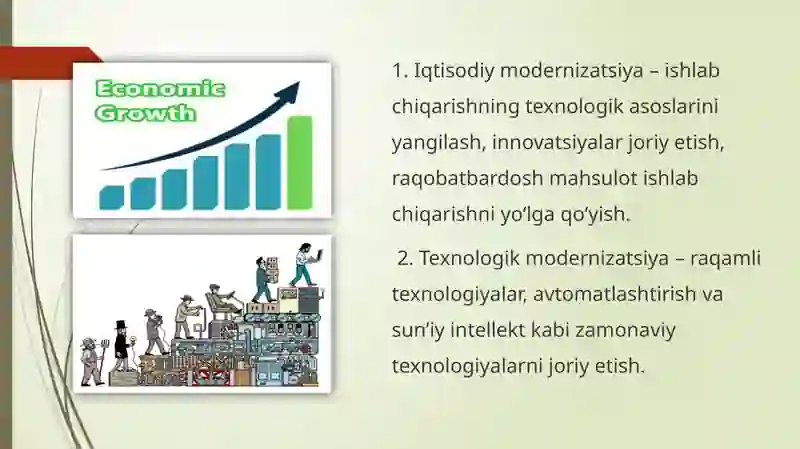 Economic Growth

1. Iqtisodiy modernizatsiya – ishlab chiqarishning texnologik asoslarini yangilash, innovatsiyalar joriy etish, raqobatbardosh mahsulot ishlab chiqarishni yo‘lga qo‘yish.

2. Texnologik modernizatsiya – raqamli texnologiyalar, avtomatlashtirish va sun’iy intellekt kabi zamonaviy texnologiyalarni joriy etish.